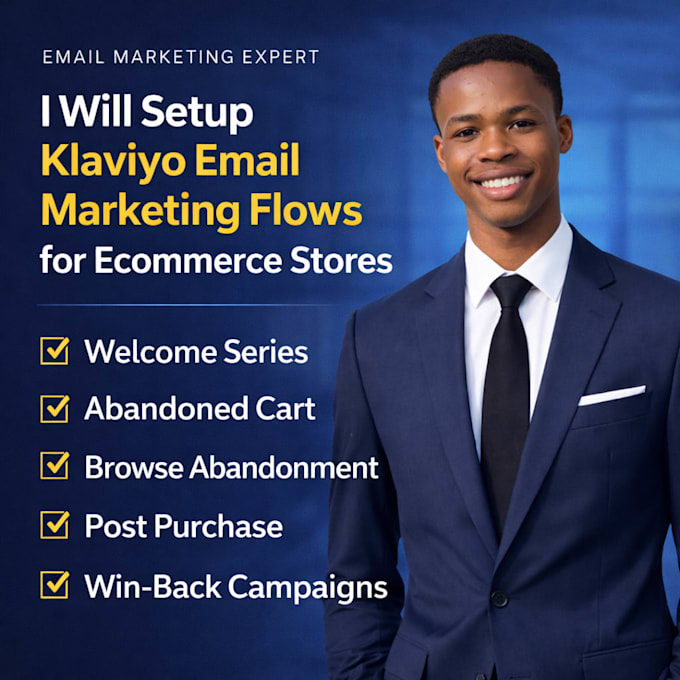 EMAIL MARKETING EXPERT

I Will Setup Klaviyo Email Marketing Flows for Ecommerce Stores

☑ Welcome Series
☑ Abandoned Cart
☑ Browse Abandonment
☑ Post Purchase
☑ Win-Back Campaigns